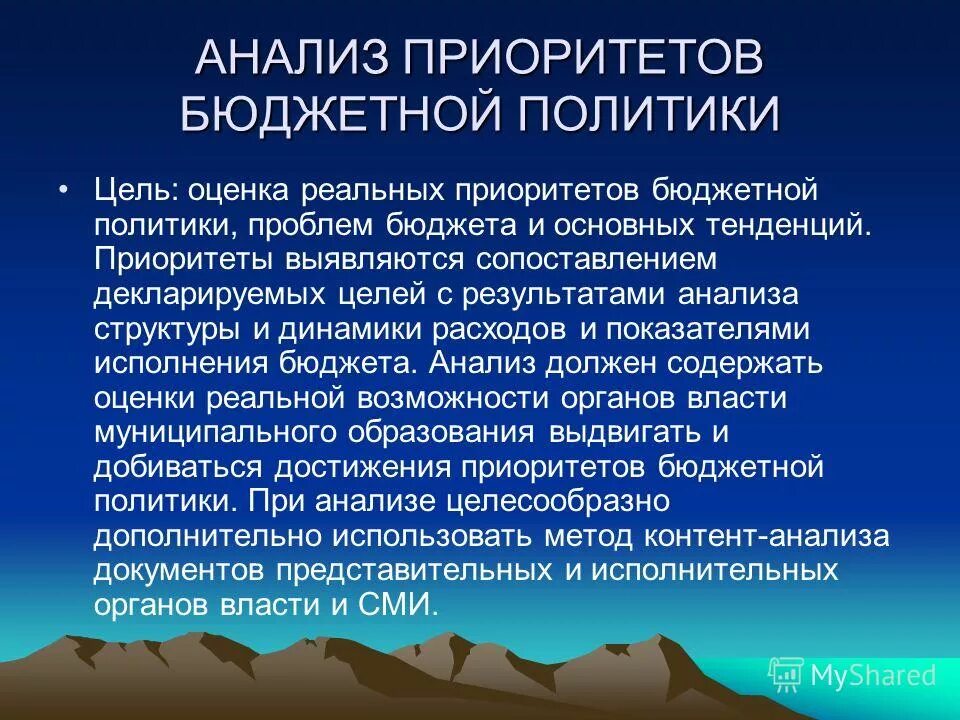 АНАЛИЗ ПРИОРИТЕТОВ БЮДЖЕТНОЙ ПОЛИТИКИ

• Цель: оценка реальных приоритетов бюджетной политики, проблем бюджета и основных тенденций. Приоритеты выявляются сопоставлением декларируемых целей с результатами анализа структуры и динамики расходов и показателями исполнения бюджета. Анализ должен содержать оценки реальной возможности органов власти муниципального образования выдвигать и добиваться достижения приоритетов бюджетной политики. При анализе целесообразно дополнительно использовать метод контент-анализа документов представительных и исполнительных органов власти и СМИ.

MyShared